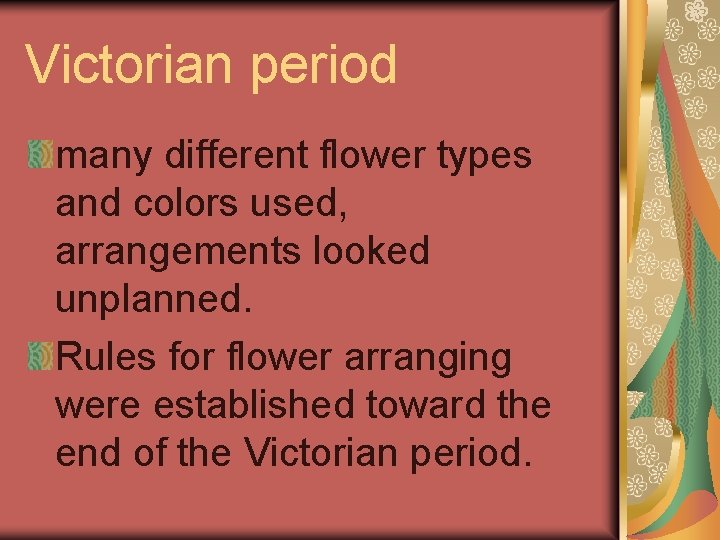 Victorian period

many different flower types and colors used, arrangements looked unplanned.

Rules for flower arranging were established toward the end of the Victorian period.